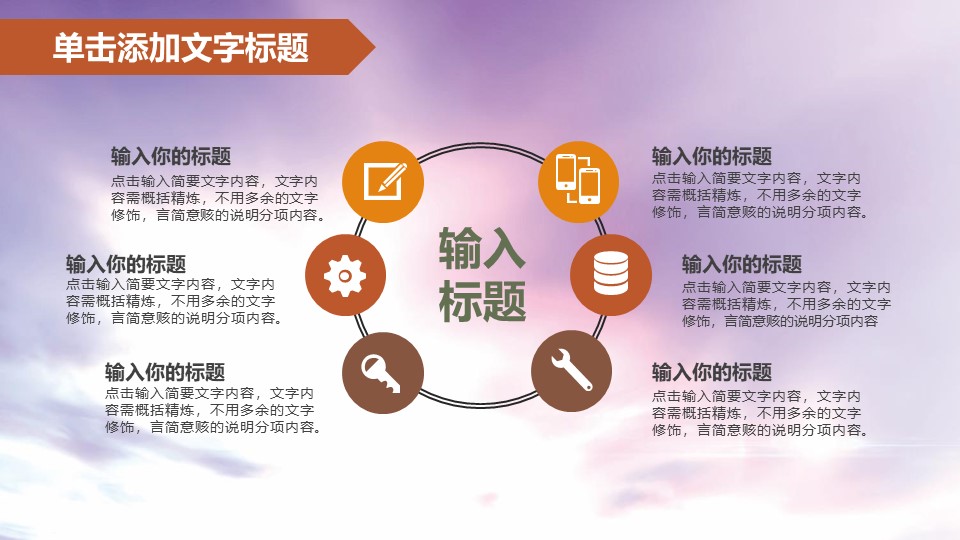 单击添加文字标题

输入你的标题
点击输入简要文字内容，文字内容需概括精炼，不用多余的文字修饰，言简意赅的说明分项内容。

输入你的标题
点击输入简要文字内容，文字内容需概括精炼，不用多余的文字修饰，言简意赅的说明分项内容。

输入你的标题
点击输入简要文字内容，文字内容需概括精炼，不用多余的文字修饰，言简意赅的说明分项内容。

输入标题

输入你的标题
点击输入简要文字内容，文字内容需概括精炼，不用多余的文字修饰，言简意赅的说明分项内容。

输入你的标题
点击输入简要文字内容，文字内容需概括精炼，不用多余的文字修饰，言简意赅的说明分项内容

输入你的标题
点击输入简要文字内容，文字内容需概括精炼，不用多余的文字修饰，言简意赅的说明分项内容。